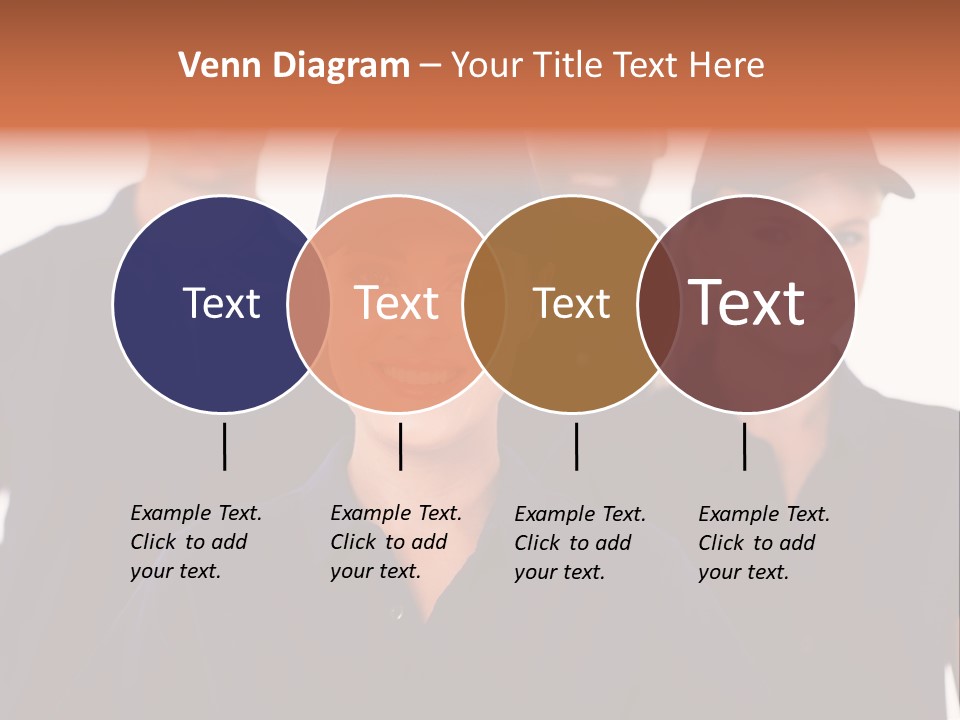 Venn Diagram – Your Title Text Here

Text

Text

Text

Text

Example Text. Click to add your text.

Example Text. Click to add your text.

Example Text. Click to add your text.

Example Text. Click to add your text.